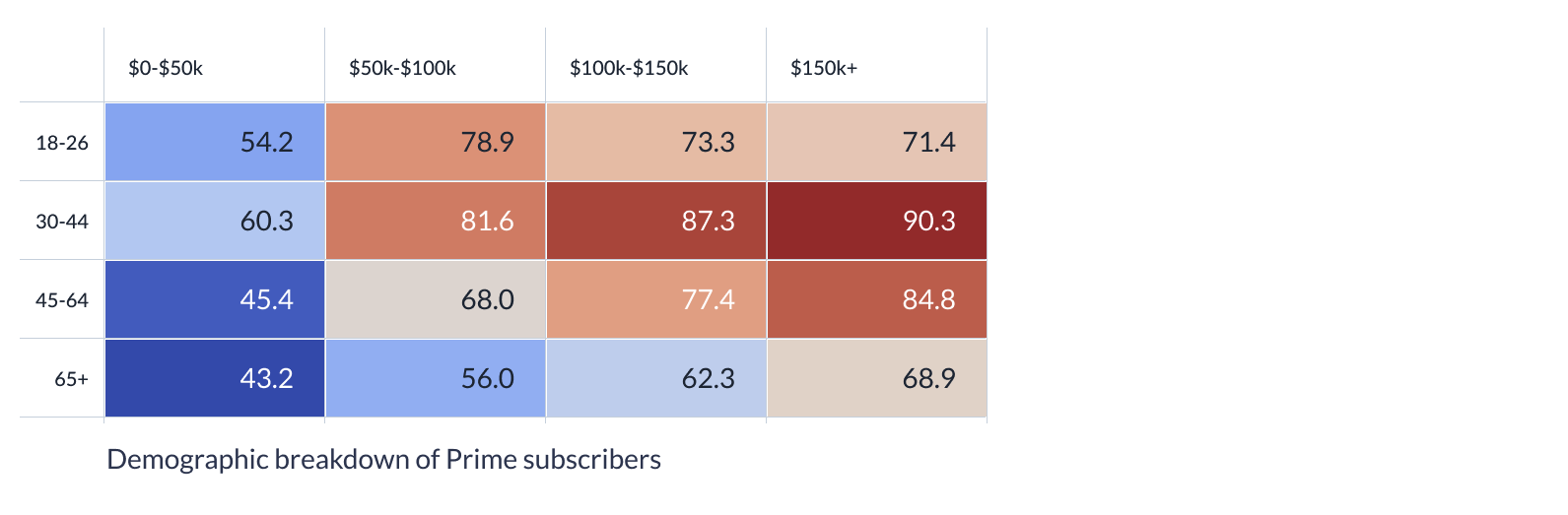 |  | \$0-\$50k | \$50k-\$100k | \$100k-\$150k | \$150k+ |
|---|---|---|---|---|
| 18-26 | 54.2 | 78.9 | 73.3 | 71.4 |
| 30-44 | 60.3 | 81.6 | 87.3 | 90.3 |
| 45-64 | 45.4 | 68.0 | 77.4 | 84.8 |
| 65+ | 43.2 | 56.0 | 62.3 | 68.9 |

Demographic breakdown of Prime subscribers